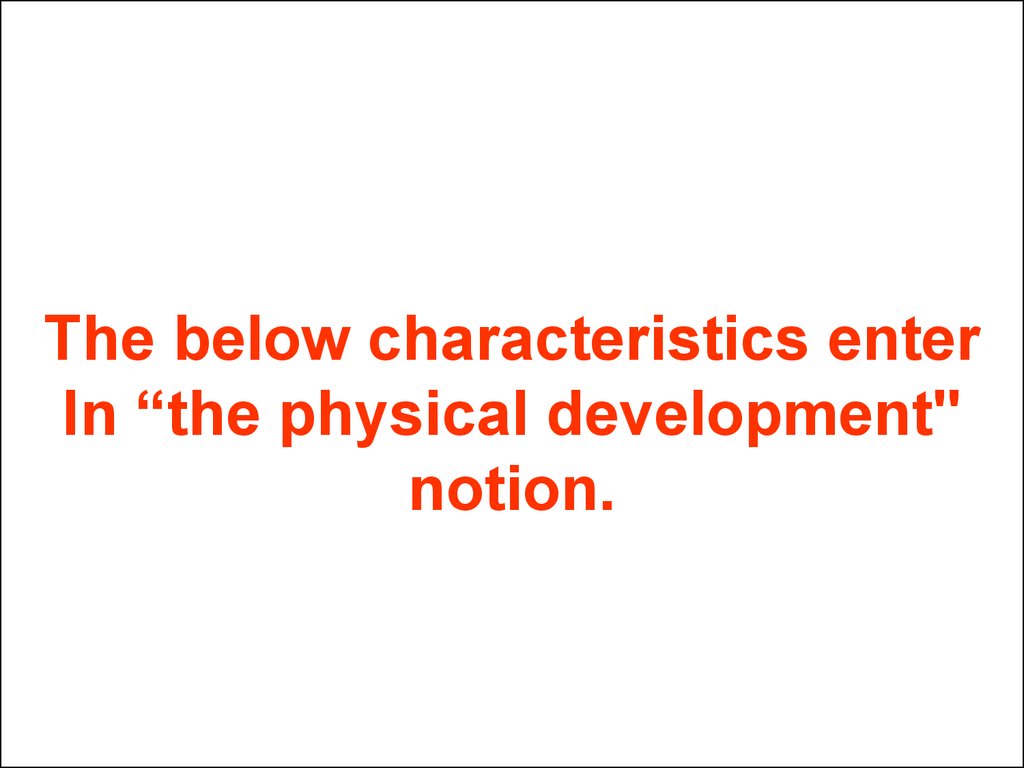 The below characteristics enter In “the physical development" notion.